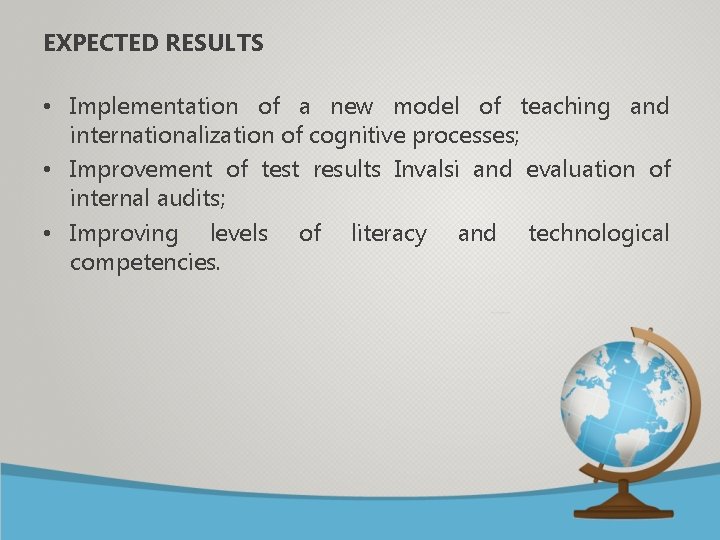 EXPECTED RESULTS

• Implementation of a new model of teaching and internationalization of cognitive processes;
• Improvement of test results Invalsi and evaluation of internal audits;
• Improving levels of literacy and technological competencies.